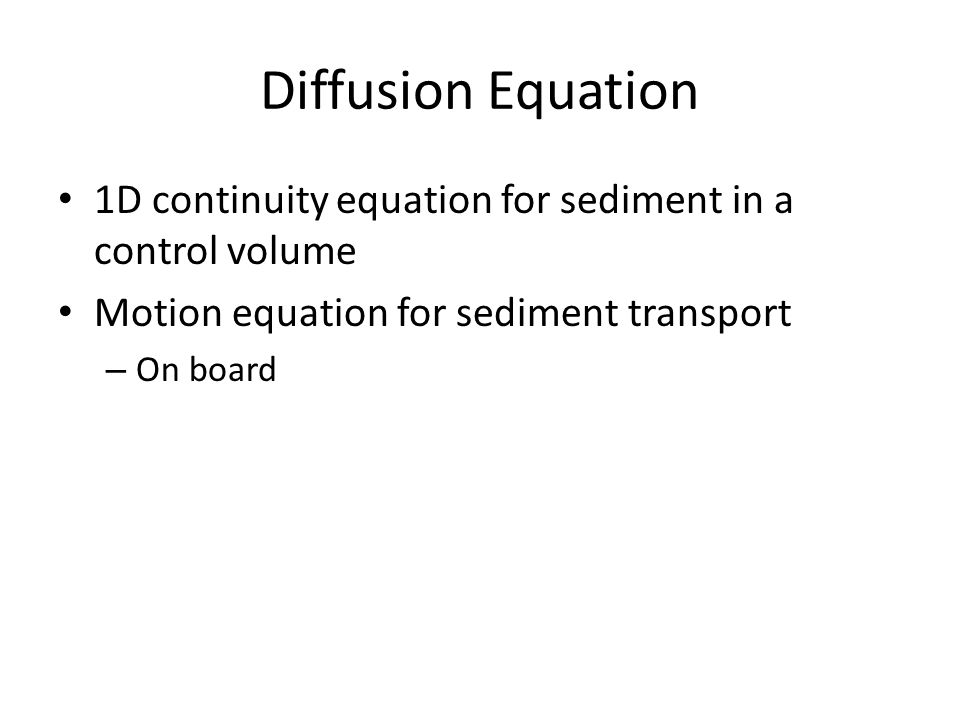 Diffusion Equation

• 1D continuity equation for sediment in a control volume

• Motion equation for sediment transport

– On board